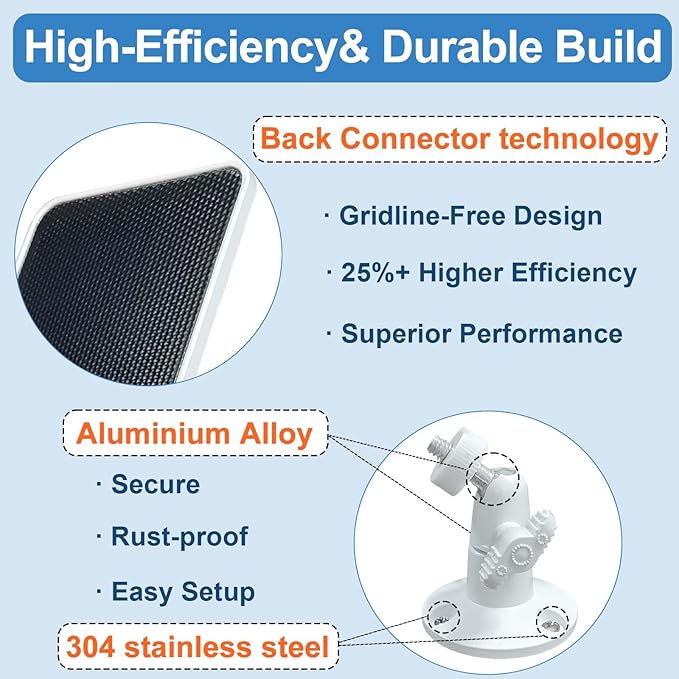 High-Efficiency& Durable Build

Back Connector technology

· Gridline-Free Design

· 25%+ Higher Efficiency

· Superior Performance

Aluminium Alloy

· Secure

· Rust-proof

· Easy Setup

304 stainless steel